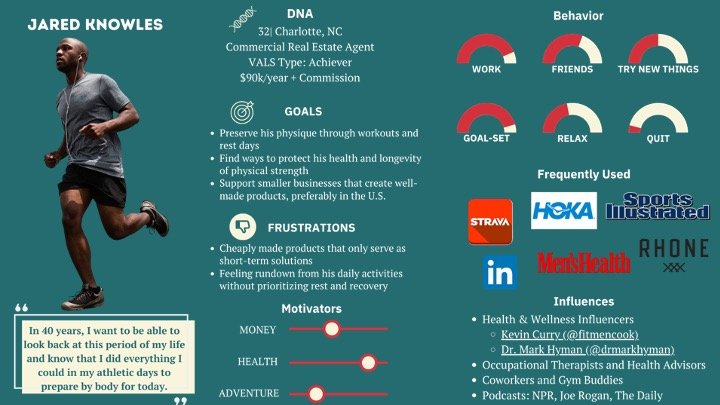 JARED KNOWLES

"
In 40 years, I want to be able to look back at this period of my life and know that I did everything I could in my athletic days to prepare by body for today.
"

DNA
32| Charlotte, NC
Commercial Real Estate Agent
VALS Type: Achiever
$90k/year + Commission

GOALS
- Preserve his physique through workouts and rest days
- Find ways to protect his health and longevity of physical strength
- Support smaller businesses that create well-made products, preferably in the U.S.

FRUSTRATIONS
- Cheaply made products that only serve as short-term solutions
- Feeling rundown from his daily activities without prioritizing rest and recovery

Motivators
MONEY
HEALTH
ADVENTURE

Behavior
WORK
FRIENDS
TRY NEW THINGS
GOAL-SET
RELAX
QUIT

Frequently Used
STRAVA
HOKA
Sports Illustrated
in
Men'sHealth
RHONE

Influences
- Health & Wellness Influencers
  - Kevin Curry (@fitmencook)
  - Dr. Mark Hyman (@drmarkhyman)
- Occupational Therapists and Health Advisors
- Coworkers and Gym Buddies
- Podcasts: NPR, Joe Rogan, The Daily